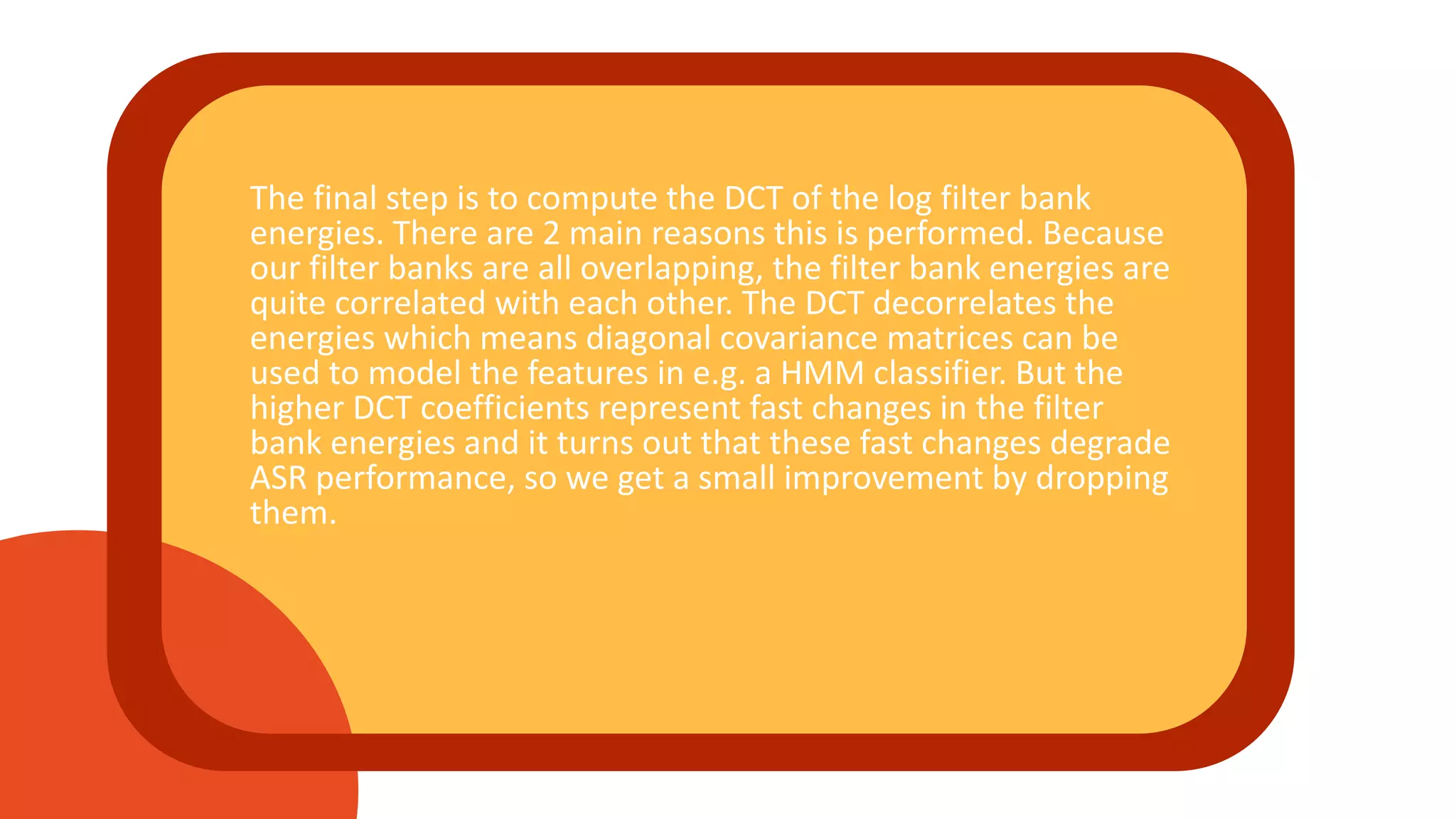 The final step is to compute the DCT of the log filter bank energies. There are 2 main reasons this is performed. Because our filter banks are all overlapping, the filter bank energies are quite correlated with each other. The DCT decorrelates the energies which means diagonal covariance matrices can be used to model the features in e.g. a HMM classifier. But the higher DCT coefficients represent fast changes in the filter bank energies and it turns out that these fast changes degrade ASR performance, so we get a small improvement by dropping them.